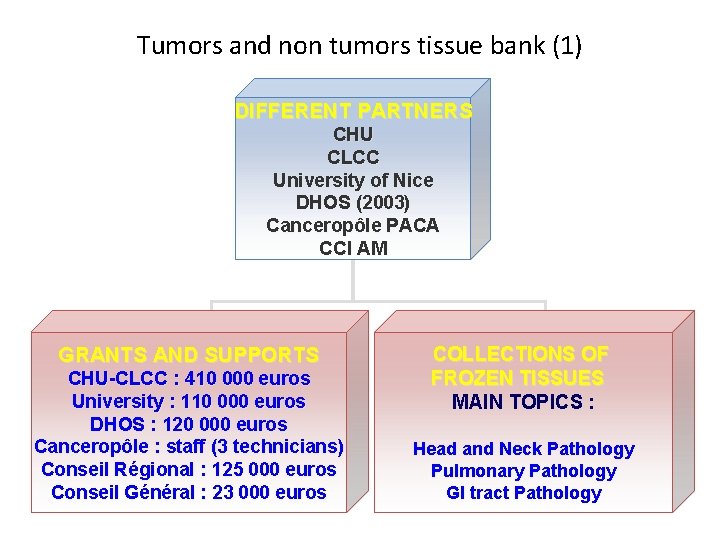 Tumors and non tumors tissue bank (1)

DIFFERENT PARTNERS
CHU
CLCC
University of Nice
DHOS (2003)
Canceropôle PACA
CCI AM

GRANTS AND SUPPORTS
CHU-CLCC : 410 000 euros
University : 110 000 euros
DHOS : 120 000 euros
Canceropôle : staff (3 technicians)
Conseil Régional : 125 000 euros
Conseil Général : 23 000 euros

COLLECTIONS OF FROZEN TISSUES
MAIN TOPICS :

Head and Neck Pathology
Pulmonary Pathology
GI tract Pathology